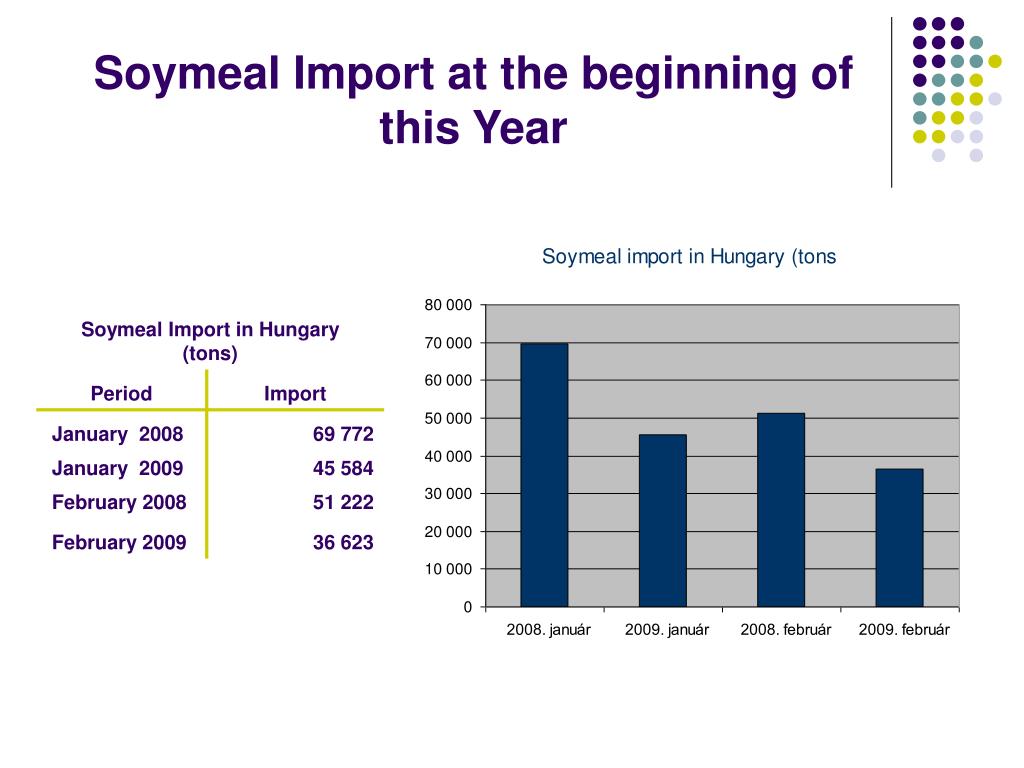 Soymeal Import at the beginning of this Year

Soymeal Import in Hungary (tons)

| Period | Import |
|---|---|
| January 2008 | 69 772 |
| January 2009 | 45 584 |
| February 2008 | 51 222 |
| February 2009 | 36 623 |

Soymeal import in Hungary (tons

80 000
70 000
60 000
50 000
40 000
30 000
20 000
10 000
0

2008. január
2009. január
2008. február
2009. február